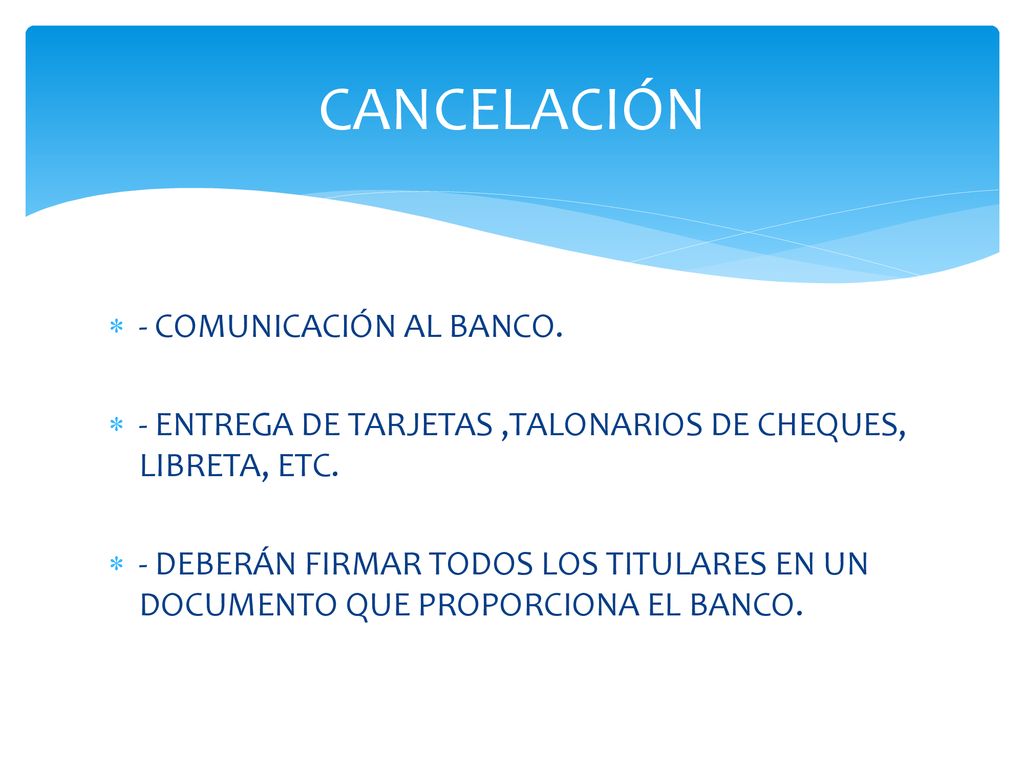 CANCELACIÓN

- COMUNICACIÓN AL BANCO.

- ENTREGA DE TARJETAS ,TALONARIOS DE CHEQUES, LIBRETA, ETC.

- DEBERÁN FIRMAR TODOS LOS TITULARES EN UN DOCUMENTO QUE PROPORCIONA EL BANCO.